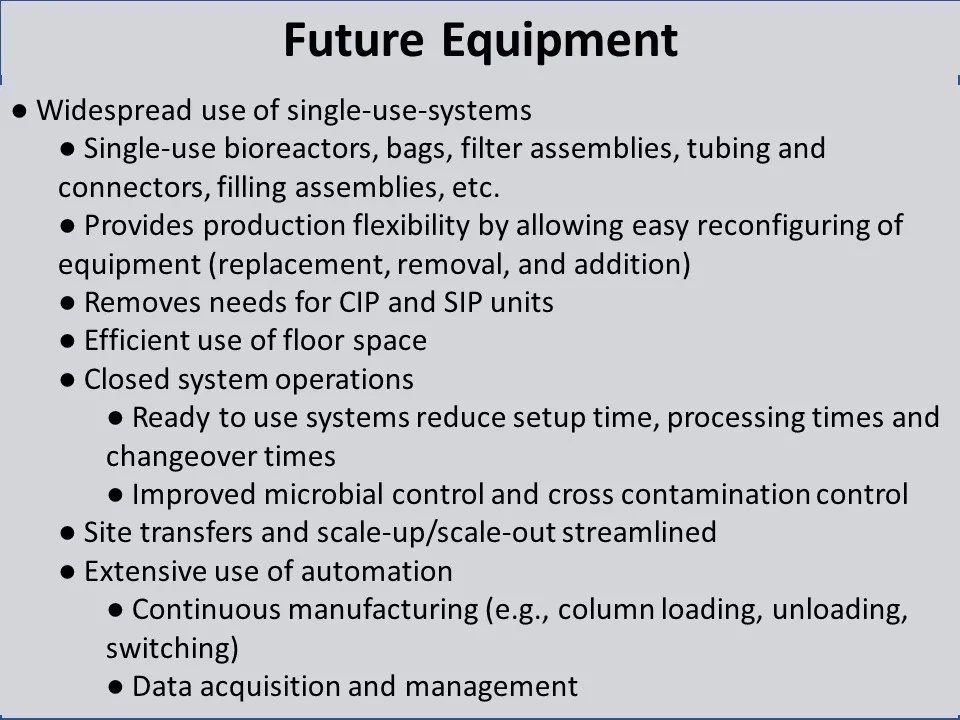 Future Equipment

● Widespread use of single-use-systems

● Single-use bioreactors, bags, filter assemblies, tubing and connectors, filling assemblies, etc.

● Provides production flexibility by allowing easy reconfiguring of equipment (replacement, removal, and addition)

● Removes needs for CIP and SIP units

● Efficient use of floor space

● Closed system operations

● Ready to use systems reduce setup time, processing times and changeover times

● Improved microbial control and cross contamination control

● Site transfers and scale-up/scale-out streamlined

● Extensive use of automation

● Continuous manufacturing (e.g., column loading, unloading, switching)

● Data acquisition and management